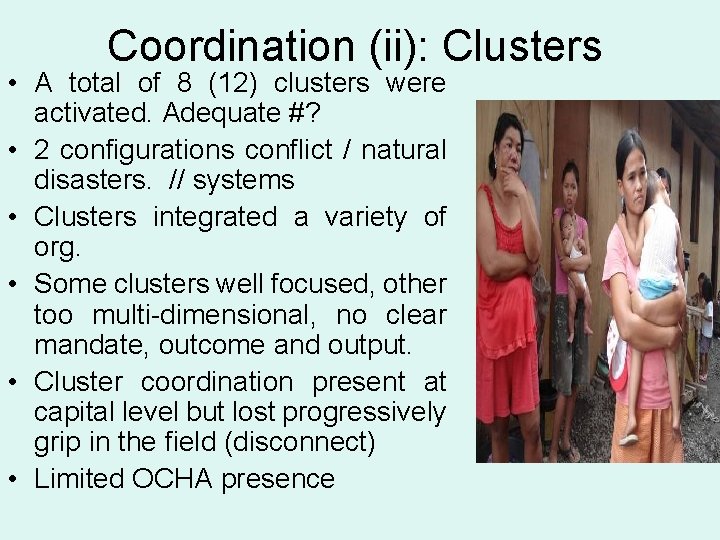 Coordination (ii): Clusters

• A total of 8 (12) clusters were activated. Adequate #?
• 2 configurations conflict / natural disasters. // systems
• Clusters integrated a variety of org.
• Some clusters well focused, other too multi-dimensional, no clear mandate, outcome and output.
• Cluster coordination present at capital level but lost progressively grip in the field (disconnect)
• Limited OCHA presence